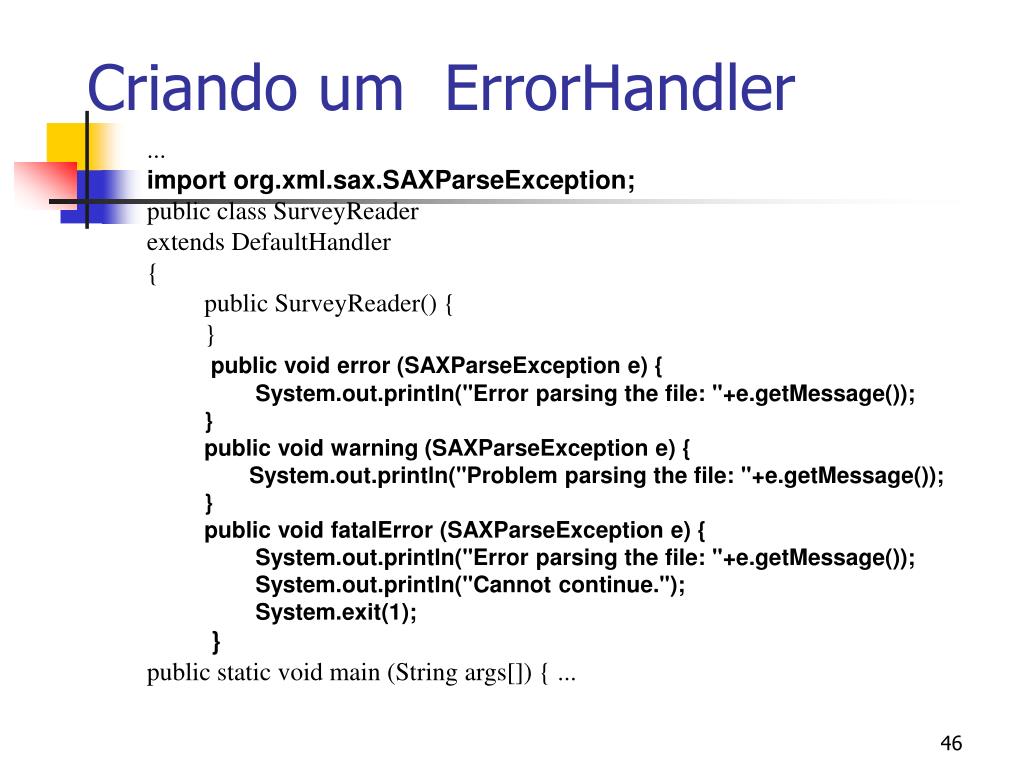 Criando um  ErrorHandler

...
import org.xml.sax.SAXParseException;
public class SurveyReader
extends DefaultHandler
{
public SurveyReader() {
}
public void error (SAXParseException e) {
System.out.println("Error parsing the file: "+e.getMessage());
}
public void warning (SAXParseException e) {
System.out.println("Problem parsing the file: "+e.getMessage());
}
public void fatalError (SAXParseException e) {
System.out.println("Error parsing the file: "+e.getMessage());
System.out.println("Cannot continue.");
System.exit(1);
}
public static void main (String args[]) { ...

46